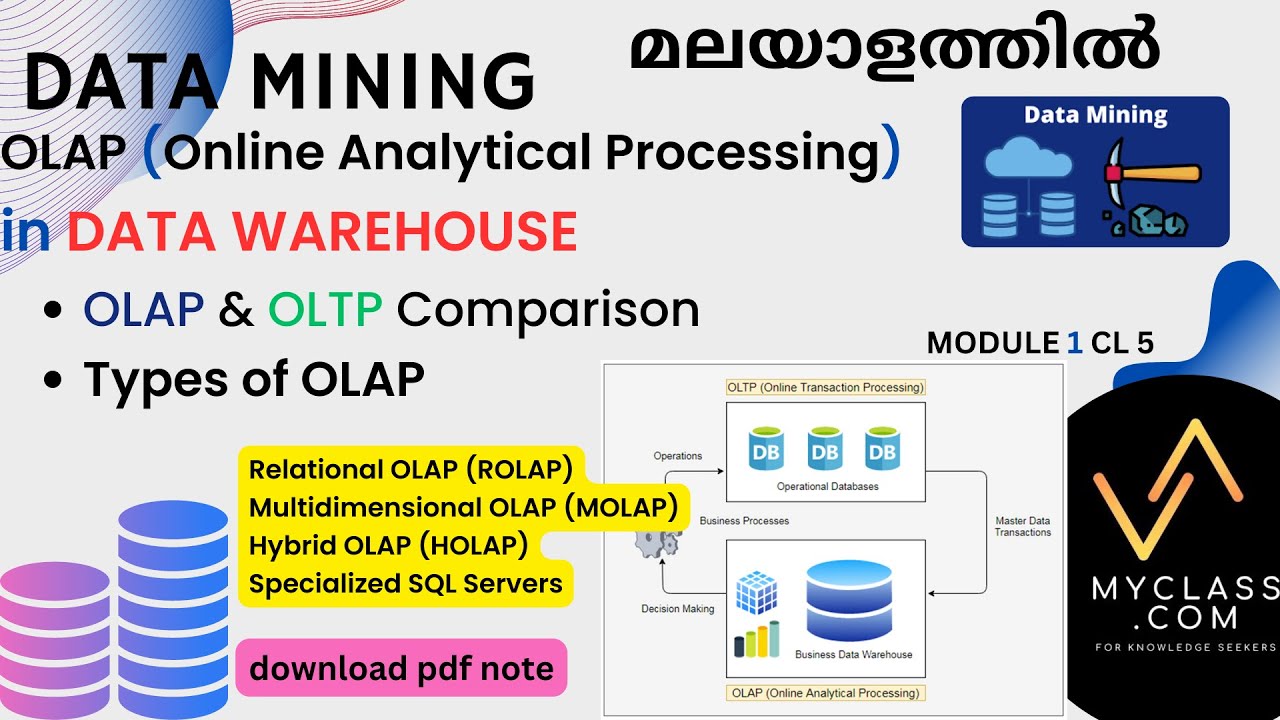 DATA MINING

മലയാളത്തിൽ

OLAP (Online Analytical Processing)

in DATA WAREHOUSE

Data Mining

• OLAP & OLTP Comparison

• Types of OLAP

MODULE 1 CL 5

Relational OLAP (ROLAP)
Multidimensional OLAP (MOLAP)
Hybrid OLAP (HOLAP)
Specialized SQL Servers

download pdf note

OLTP (Online Transaction Processing)

Operations

DB DB DB

Operational Databases

Business Processes

Master Data Transactions

Decision Making

Business Data Warehouse

OLAP (Online Analytical Processing)

MYCLASS .COM

FOR KNOWLEDGE SEEKERS